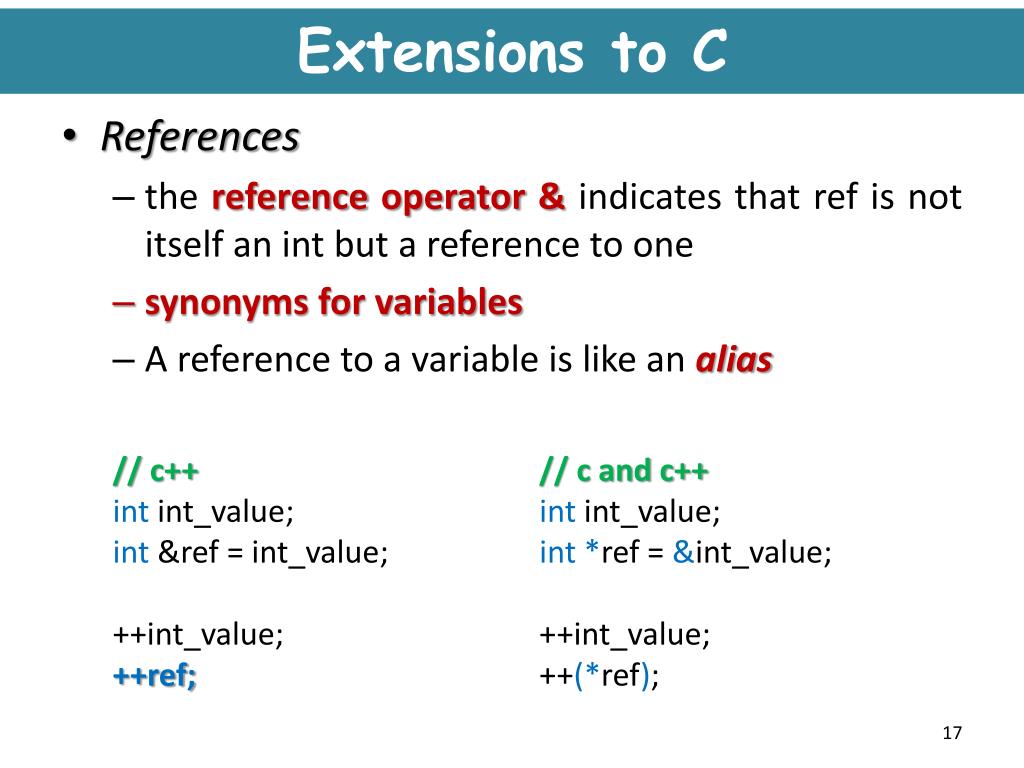 Extensions to C

• References
– the reference operator & indicates that ref is not itself an int but a reference to one
– synonyms for variables
– A reference to a variable is like an alias

// c++
int int_value;
int &ref = int_value;

++int_value;
++ref;

// c and c++
int int_value;
int *ref = &int_value;

++int_value;
++(*ref);

17